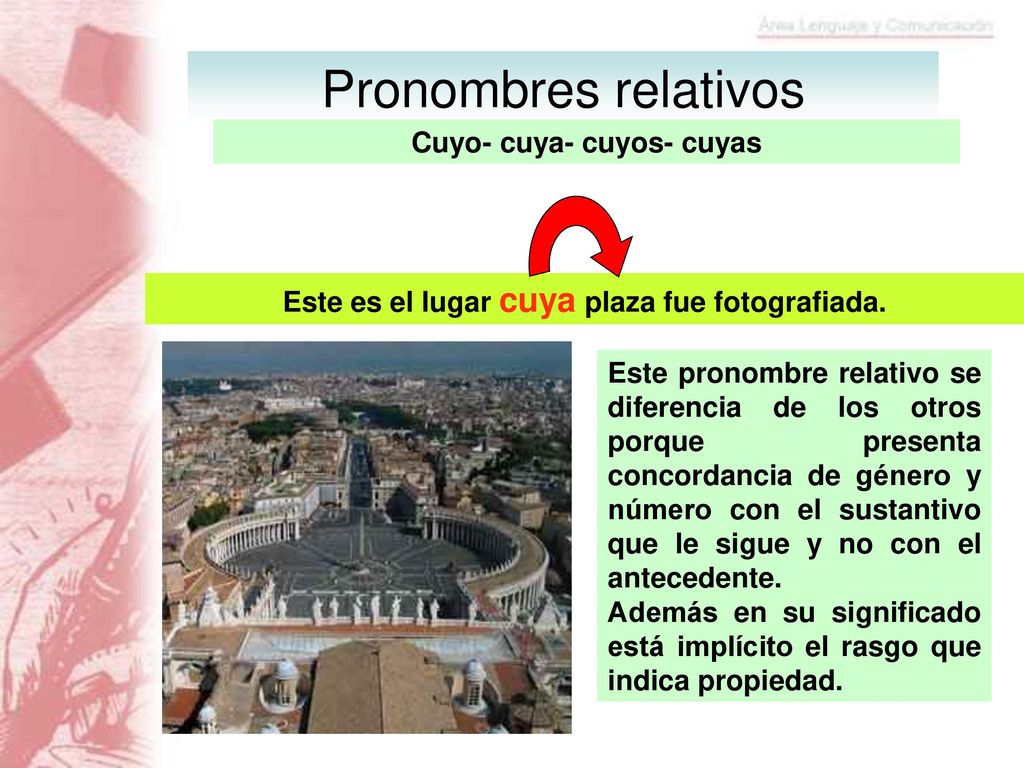 Área Lenguaje y Comunicación

Pronombres relativos

Cuyo- cuya- cuyos- cuyas

Este es el lugar cuya plaza fue fotografiada.

Este pronombre relativo se diferencia de los otros porque presenta concordancia de género y número con el sustantivo que le sigue y no con el antecedente.
Además en su significado está implícito el rasgo que indica propiedad.